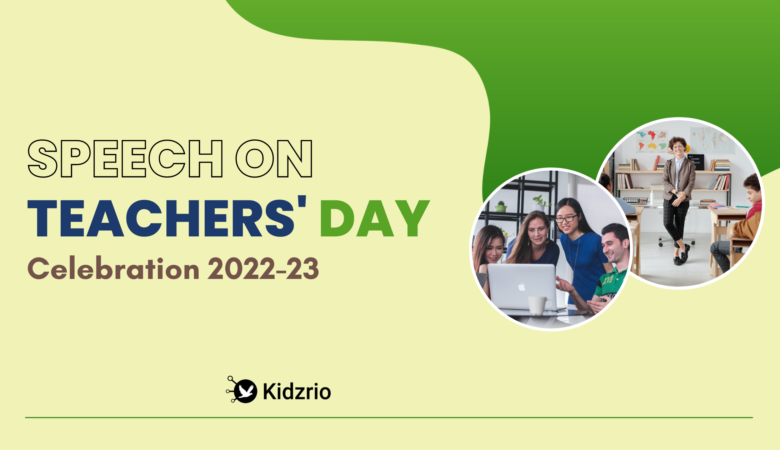 SPEECH ON
TEACHERS' DAY
Celebration 2022-23

Kidzrio